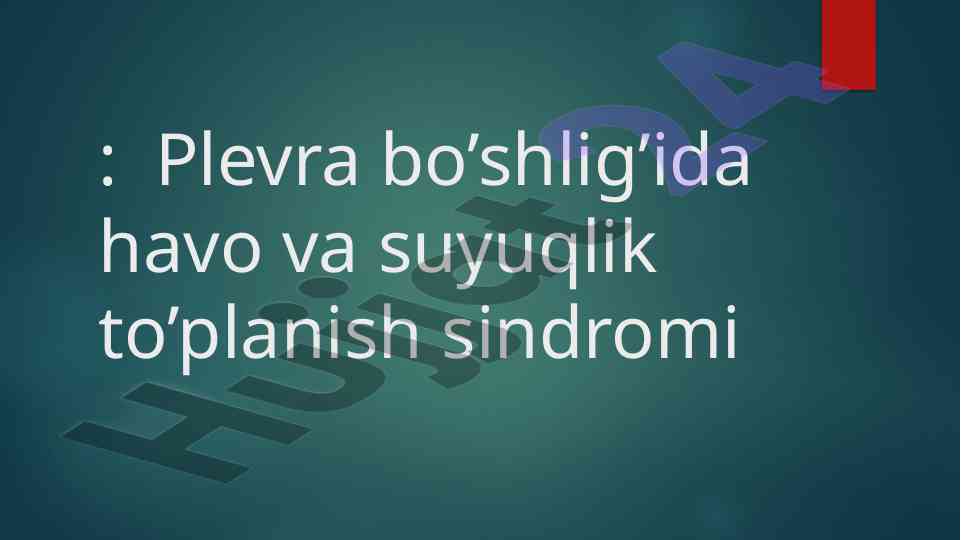 : Plevra bo’shlig’ida havo va suyuqlik to’planish sindromi

Hujjat24